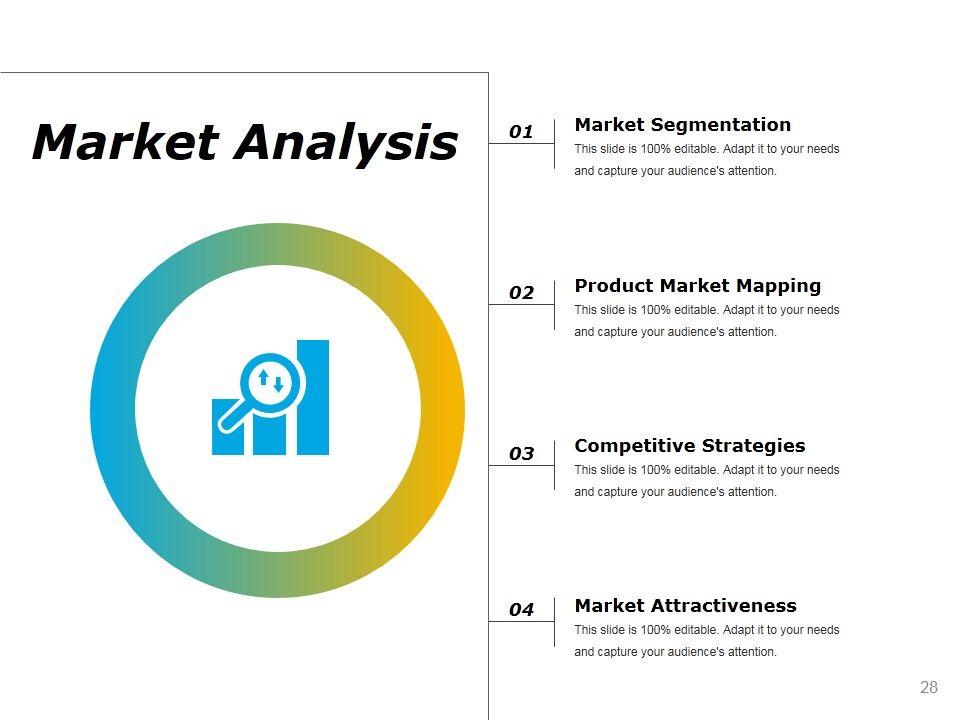 Market Analysis

01
Market Segmentation
This slide is 100% editable. Adapt it to your needs and capture your audience's attention.

02
Product Market Mapping
This slide is 100% editable. Adapt it to your needs and capture your audience's attention.

03
Competitive Strategies
This slide is 100% editable. Adapt it to your needs and capture your audience's attention.

04
Market Attractiveness
This slide is 100% editable. Adapt it to your needs and capture your audience's attention.

28